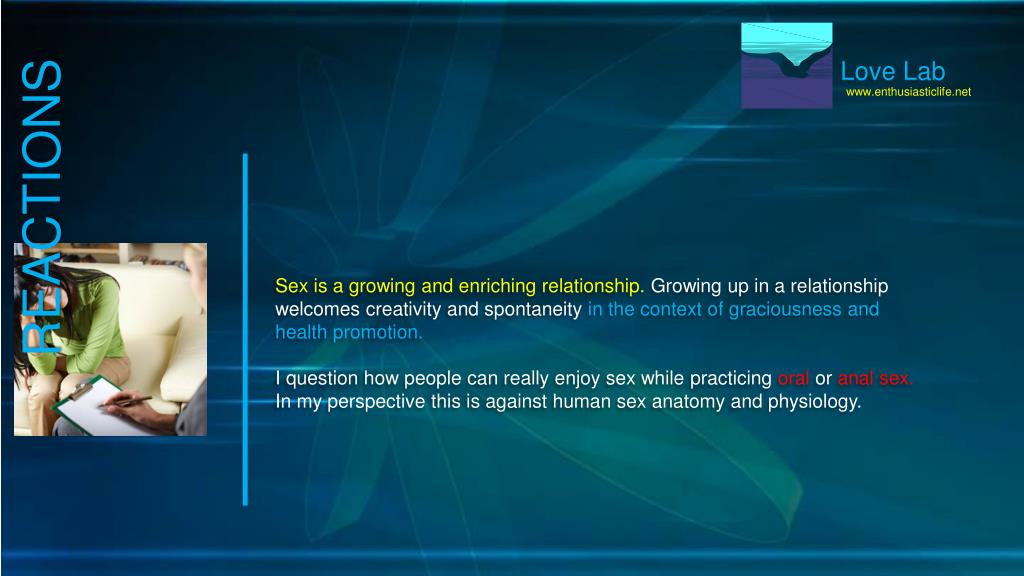 REACTIONS

Love Lab
www.enthusiasticlife.net

Sex is a growing and enriching relationship. Growing up in a relationship welcomes creativity and spontaneity in the context of graciousness and health promotion.

I question how people can really enjoy sex while practicing oral or anal sex. In my perspective this is against human sex anatomy and physiology.